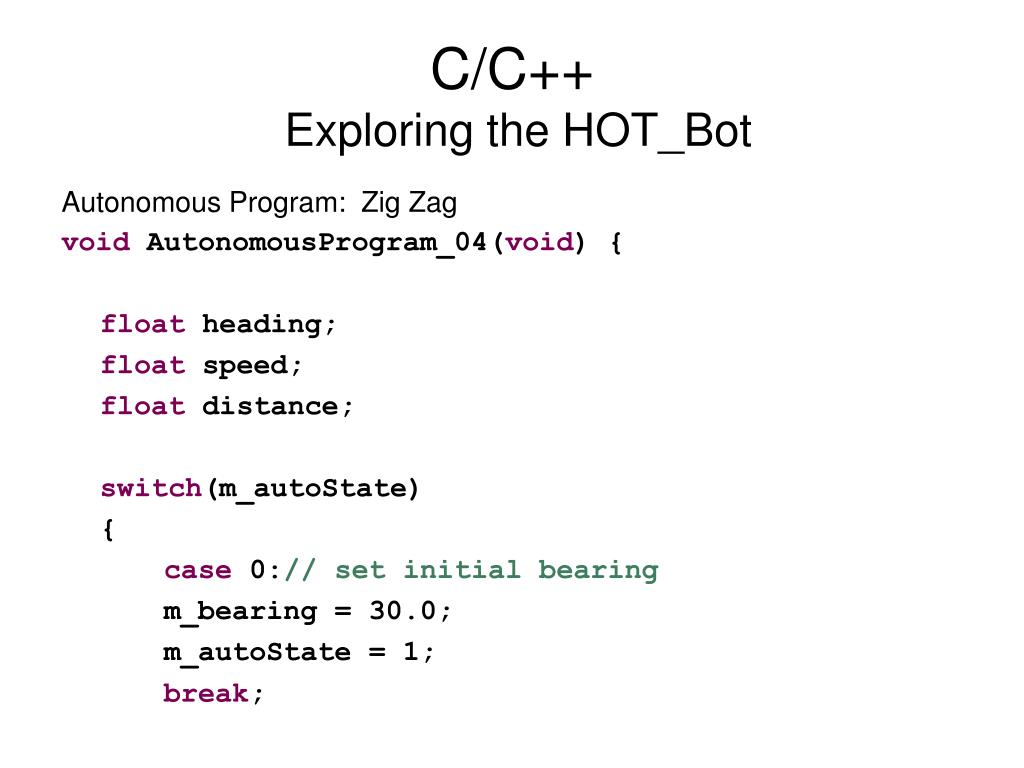 C/C++
Exploring the HOT_Bot

Autonomous Program: Zig Zag

void AutonomousProgram_04(void) {

float heading;
float speed;
float distance;

switch(m_autoState)
{
case 0:// set initial bearing
m_bearing = 30.0;
m_autoState = 1;
break;